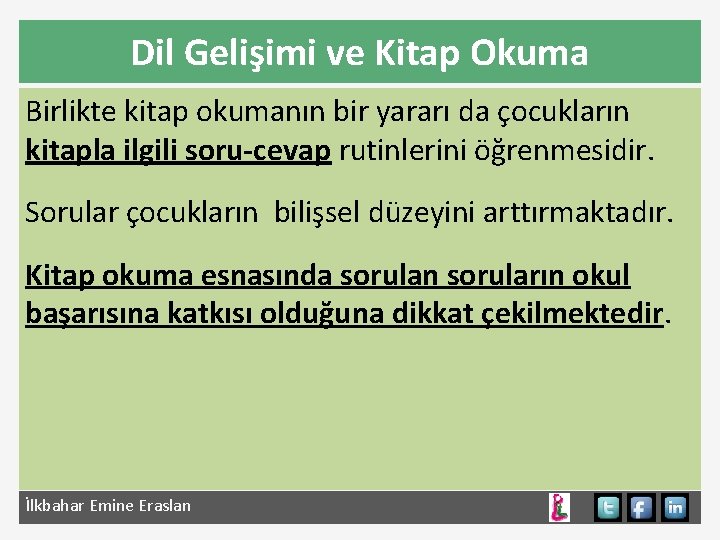 Dil Gelişimi ve Kitap Okuma

Birlikte kitap okumanın bir yararı da çocukların kitapla ilgili soru-cevap rutinlerini öğrenmesidir.

Sorular çocukların bilişsel düzeyini arttırmaktadır.

Kitap okuma esnasında sorulan soruların okul başarısına katkısı olduğuna dikkat çekilmektedir.

İlkbahar Emine Eraslan

t f in